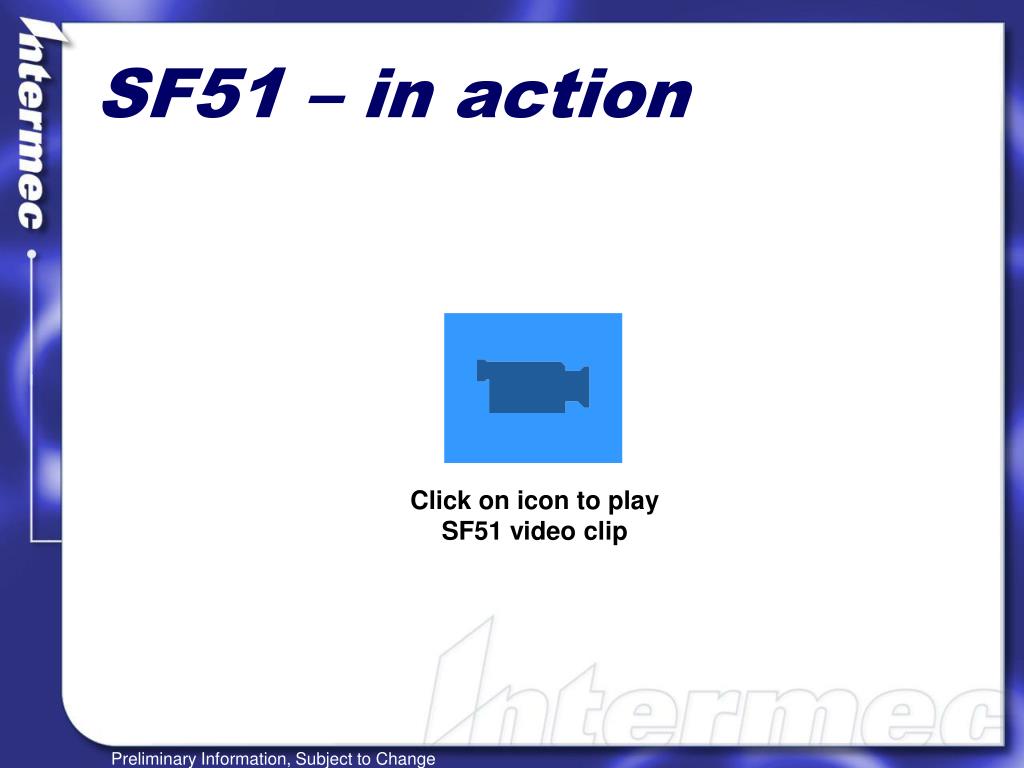 Intermec

SF51 – in action

Click on icon to play SF51 video clip

Intermec

Preliminary Information, Subject to Change